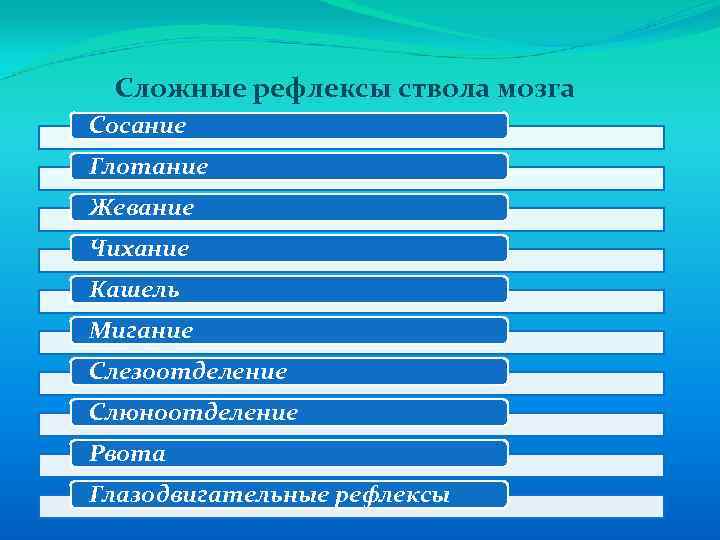 Сложные рефлексы ствола мозга

Сосание

Глотание

Жевание

Чихание

Кашель

Мигание

Слезоотделение

Слюноотделение

Рвота

Глазодвигательные рефлексы